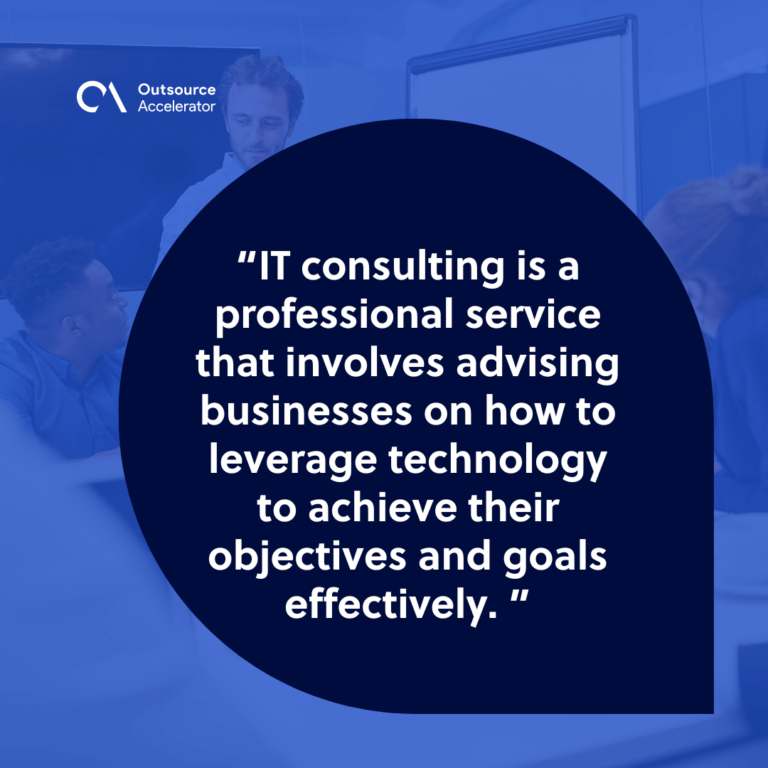 Outsource Accelerator

“IT consulting is a professional service that involves advising businesses on how to leverage technology to achieve their objectives and goals effectively. ”